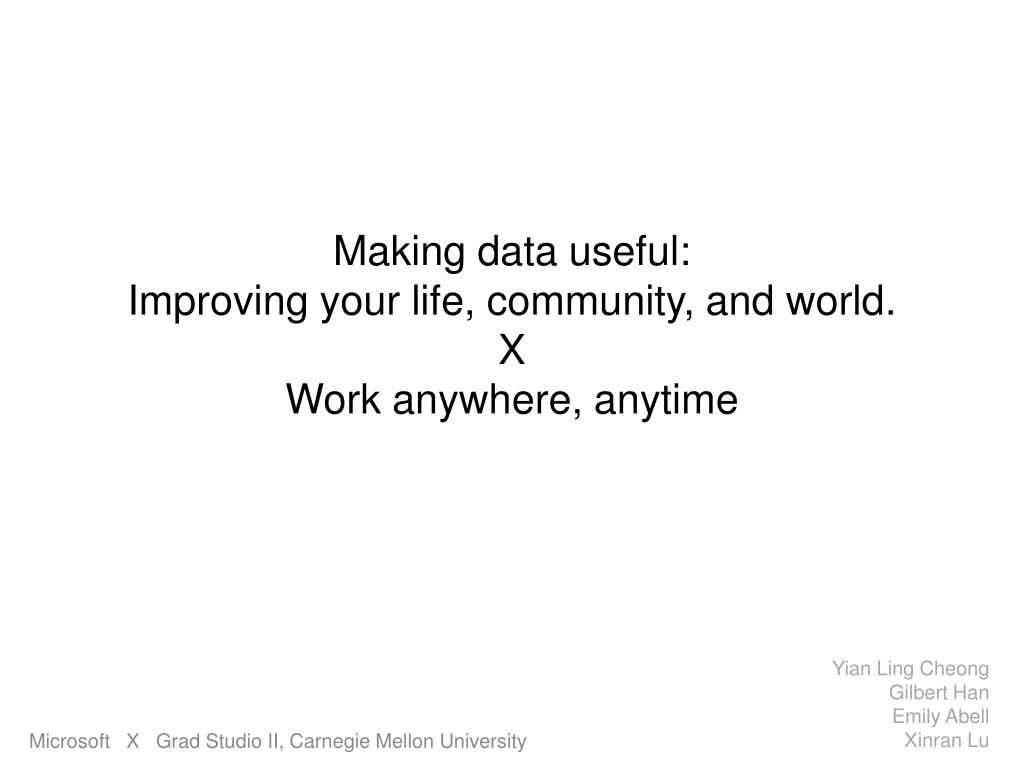 Making data useful:
Improving your life, community, and world.
X
Work anywhere, anytime

Yian Ling Cheong
Gilbert Han
Emily Abell
Xinran Lu

Microsoft X Grad Studio II, Carnegie Mellon University